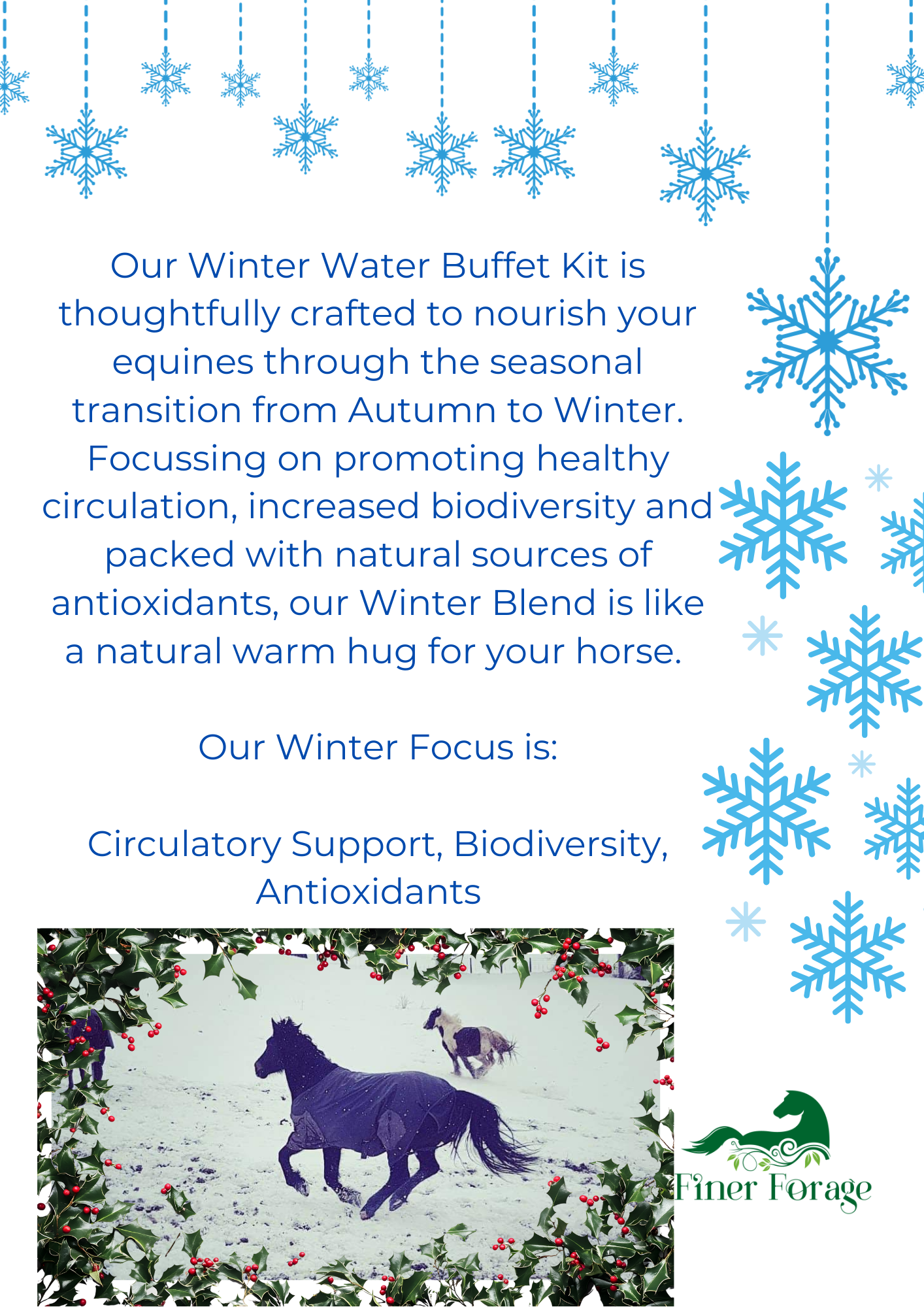 Our Winter Water Buffet Kit is thoughtfully crafted to nourish your equines through the seasonal transition from Autumn to Winter. Focussing on promoting healthy circulation, increased biodiversity and packed with natural sources of antioxidants, our Winter Blend is like a natural warm hug for your horse.

Our Winter Focus is:

Circulatory Support, Biodiversity, Antioxidants

Finer Forage